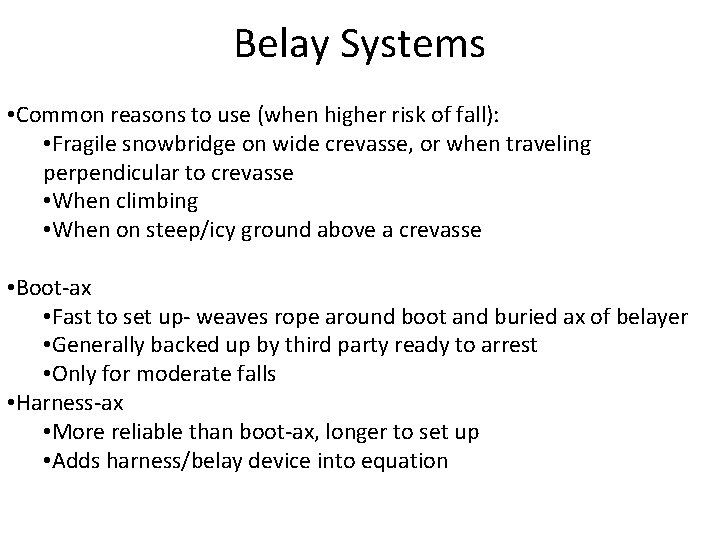 Belay Systems

•Common reasons to use (when higher risk of fall):
•Fragile snowbridge on wide crevasse, or when traveling perpendicular to crevasse
•When climbing
•When on steep/icy ground above a crevasse

•Boot-ax
•Fast to set up- weaves rope around boot and buried ax of belayer
•Generally backed up by third party ready to arrest
•Only for moderate falls
•Harness-ax
•More reliable than boot-ax, longer to set up
•Adds harness/belay device into equation